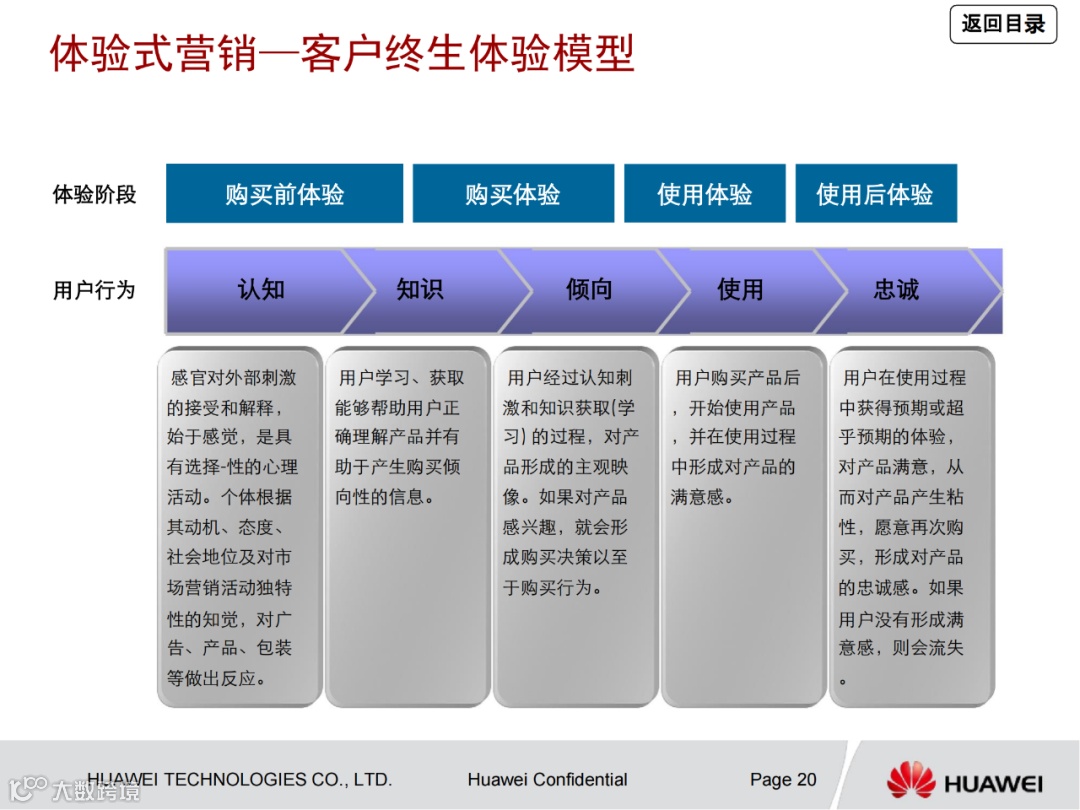 返回目录

体验式营销—客户终生体验模型

体验阶段

购买前体验

购买体验

使用体验

使用后体验

用户行为

认知

知识

倾向

使用

忠诚

感官对外部刺激的接受和解释，始于感觉，是具有选择-性的心理活动。个体根据其动机、态度、社会地位及对市场营销活动独特性的知觉，对广告、产品、包装等做出反应。

用户学习、获取能够帮助用户正确理解产品并有助于产生购买倾向性的信息。

用户经过认知刺激和知识获取(学习) 的过程，对产品形成的主观映像。如果对产品感兴趣，就会形成购买决策以至于购买行为。

用户购买产品后，开始使用产品，并在使用过程中形成对产品的满意感。

用户在使用过程中获得预期或超乎预期的体验，对产品满意，从而对产品产生粘性，愿意再次购买，形成对产品的忠诚感。如果用户没有形成满意感，则会流失。

HUAWEI TECHNOLOGIES CO., LTD.

Huawei Confidential

Page 20

HUAWEI

大数跨境